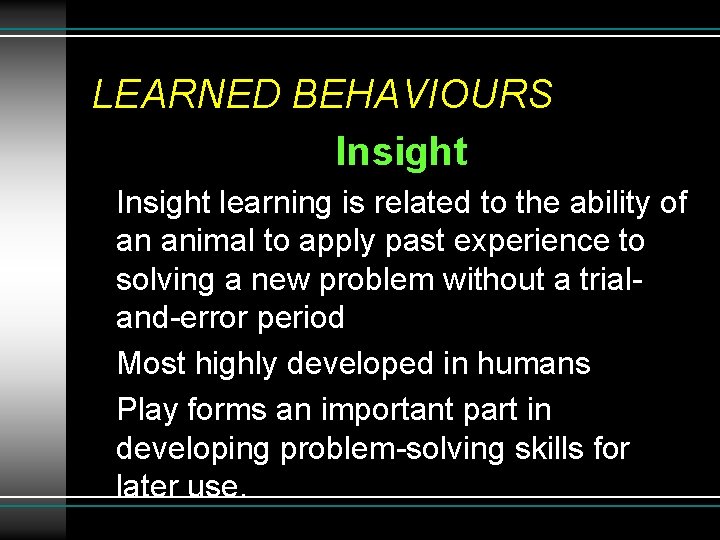 LEARNED BEHAVIOURS

Insight

Insight learning is related to the ability of an animal to apply past experience to solving a new problem without a trial-and-error period

Most highly developed in humans

Play forms an important part in developing problem-solving skills for later use.